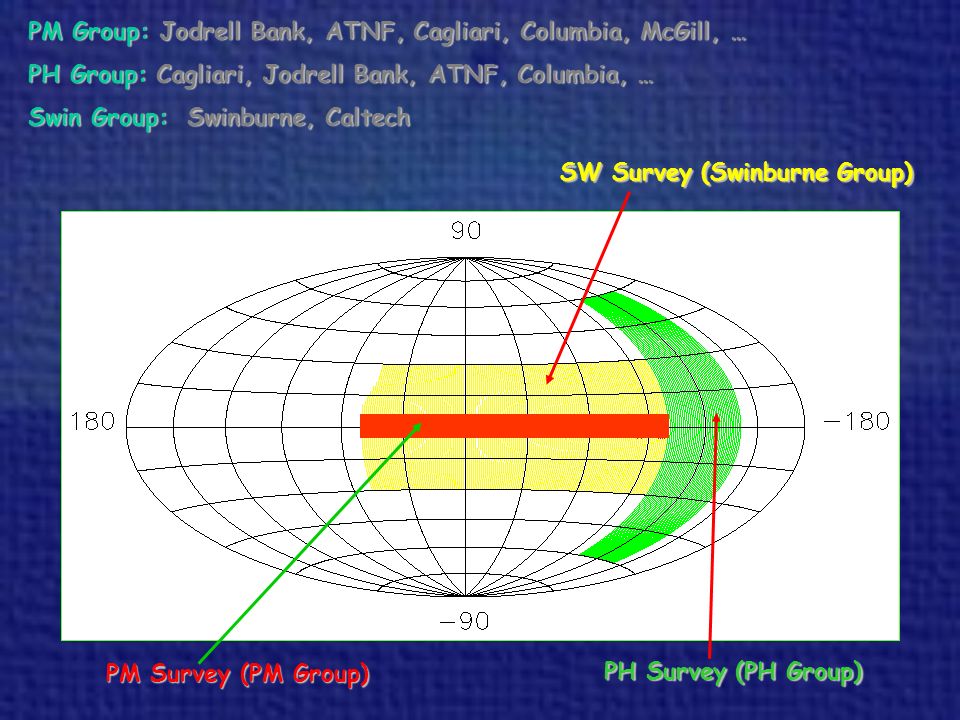 PM Group: Jodrell Bank, ATNF, Cagliari, Columbia, McGill, …

PH Group: Cagliari, Jodrell Bank, ATNF, Columbia, …

Swin Group: Swinburne, Caltech

SW Survey (Swinburne Group)

90

180

−180

−90

PM Survey (PM Group)

PH Survey (PH Group)